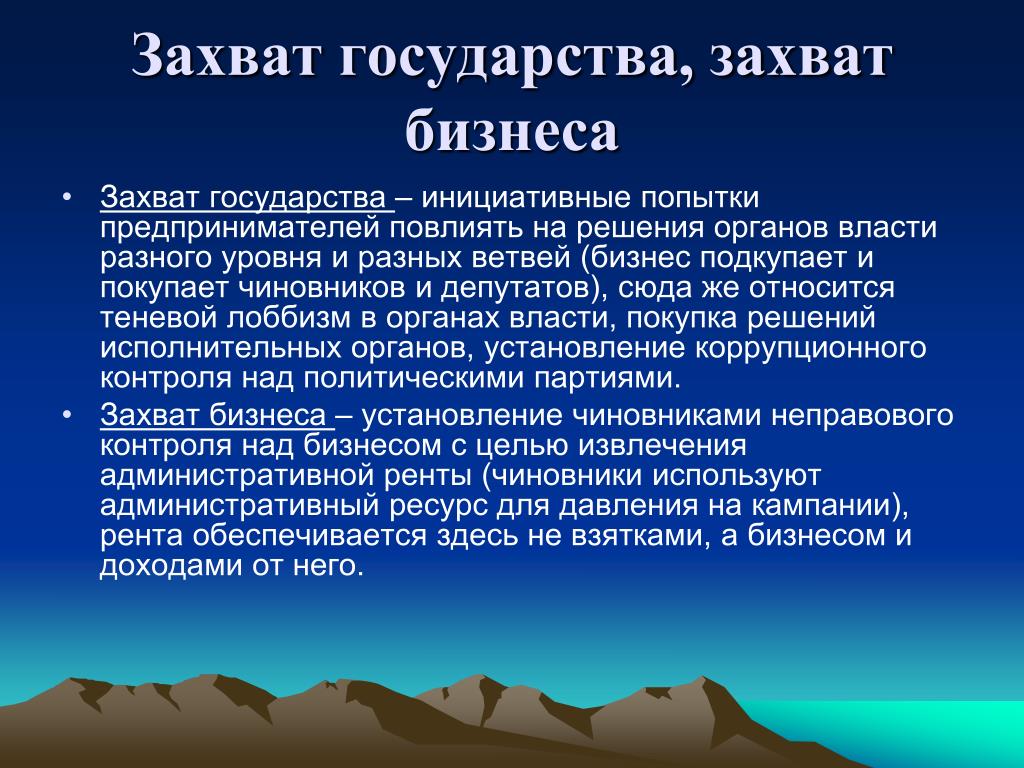 Захват государства, захват бизнеса

• Захват государства – инициативные попытки предпринимателей повлиять на решения органов власти разного уровня и разных ветвей (бизнес подкупает и покупает чиновников и депутатов), сюда же относится теневой лоббизм в органах власти, покупка решений исполнительных органов, установление коррупционного контроля над политическими партиями.

• Захват бизнеса – установление чиновниками неправового контроля над бизнесом с целью извлечения административной ренты (чиновники используют административный ресурс для давления на кампании), рента обеспечивается здесь не взятками, а бизнесом и доходами от него.